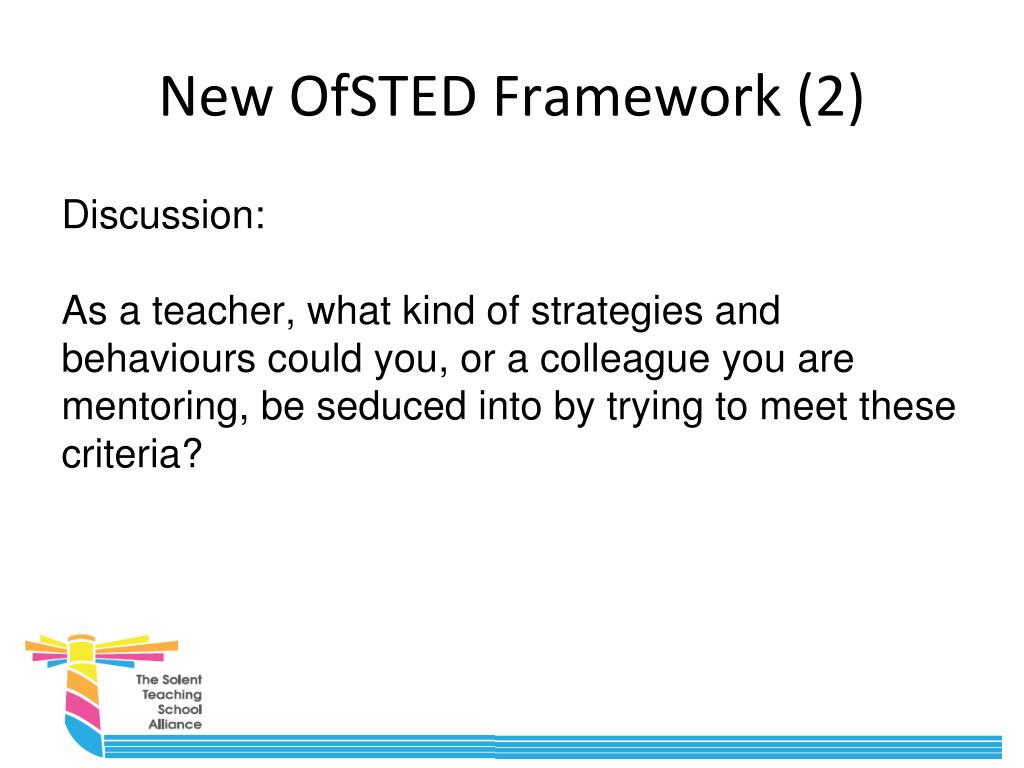 New OfSTED Framework (2)

Discussion:

As a teacher, what kind of strategies and behaviours could you, or a colleague you are mentoring, be seduced into by trying to meet these criteria?

The Solent Teaching School Alliance